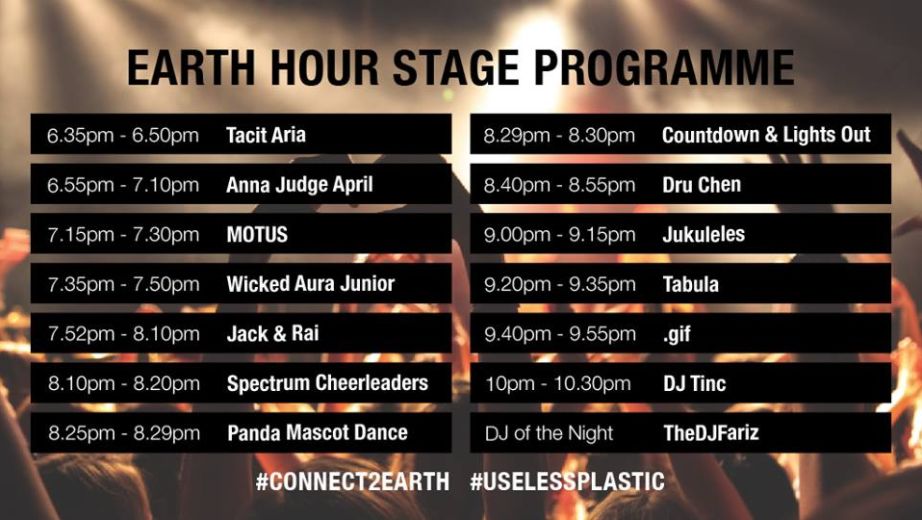 EARTH HOUR STAGE PROGRAMME

| | |
|---|---|
| 6.35pm - 6.50pm | Tacit Aria |
| 6.55pm - 7.10pm | Anna Judge April |
| 7.15pm - 7.30pm | MOTUS |
| 7.35pm - 7.50pm | Wicked Aura Junior |
| 7.52pm - 8.10pm | Jack & Rai |
| 8.10pm - 8.20pm | Spectrum Cheerleaders |
| 8.25pm - 8.29pm | Panda Mascot Dance |

| | |
|---|---|
| 8.29pm - 8.30pm | Countdown & Lights Out |
| 8.40pm - 8.55pm | Dru Chen |
| 9.00pm - 9.15pm | Jukuleles |
| 9.20pm - 9.35pm | Tabula |
| 9.40pm - 9.55pm | .gif |
| 10pm - 10.30pm | DJ Tinc |
| DJ of the Night | TheDJFariz |

#CONNECT2EARTH #USELESSPLASTIC